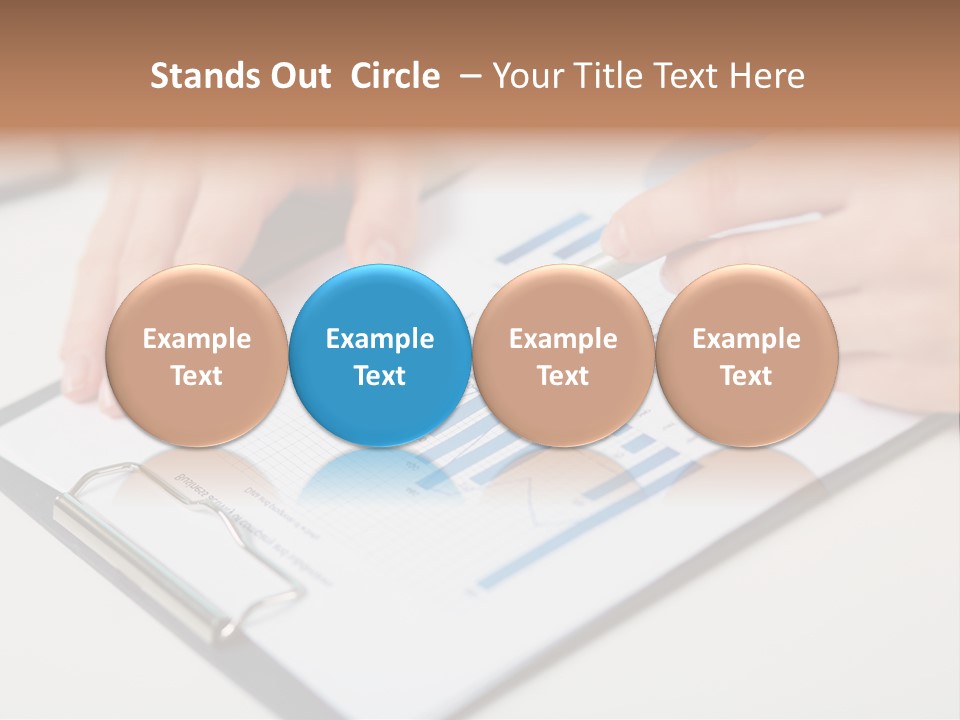 Stands Out Circle – Your Title Text Here

Example Text

Example Text

Example Text

Example Text